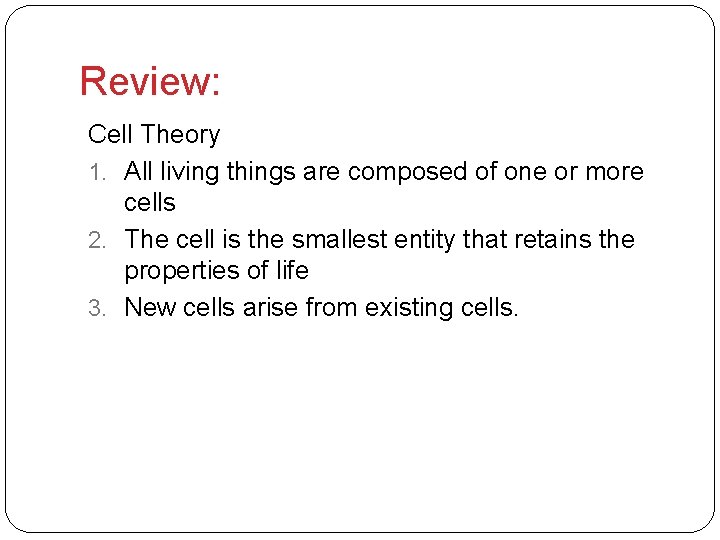 Review:

Cell Theory

1. All living things are composed of one or more cells
2. The cell is the smallest entity that retains the properties of life
3. New cells arise from existing cells.